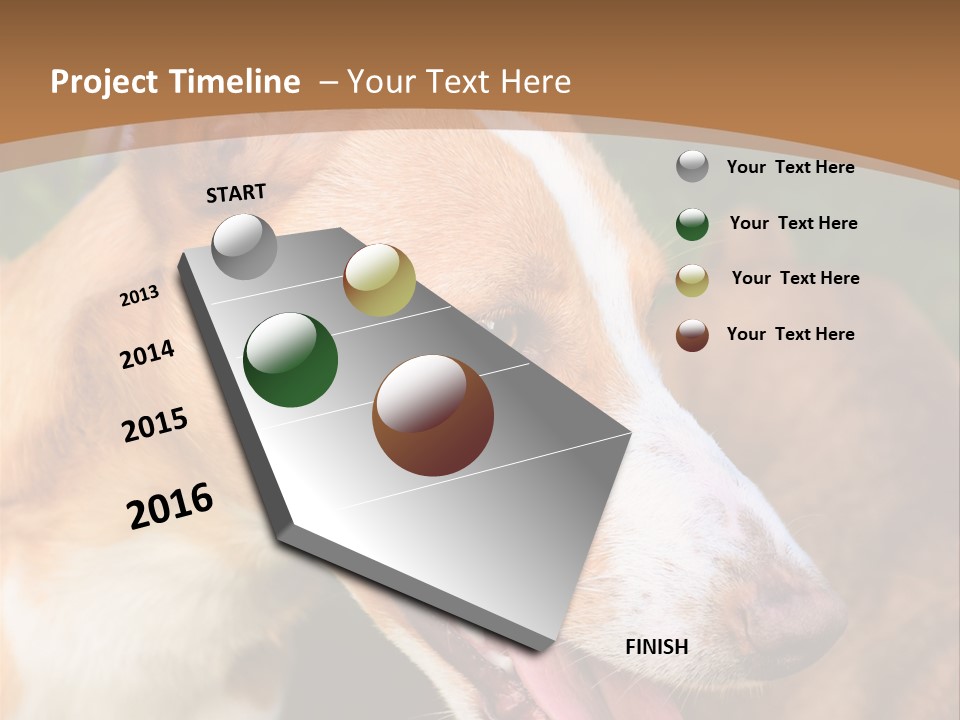 Project Timeline – Your Text Here

START

2013

2014

2015

2016

FINISH

Your Text Here

Your Text Here

Your Text Here

Your Text Here